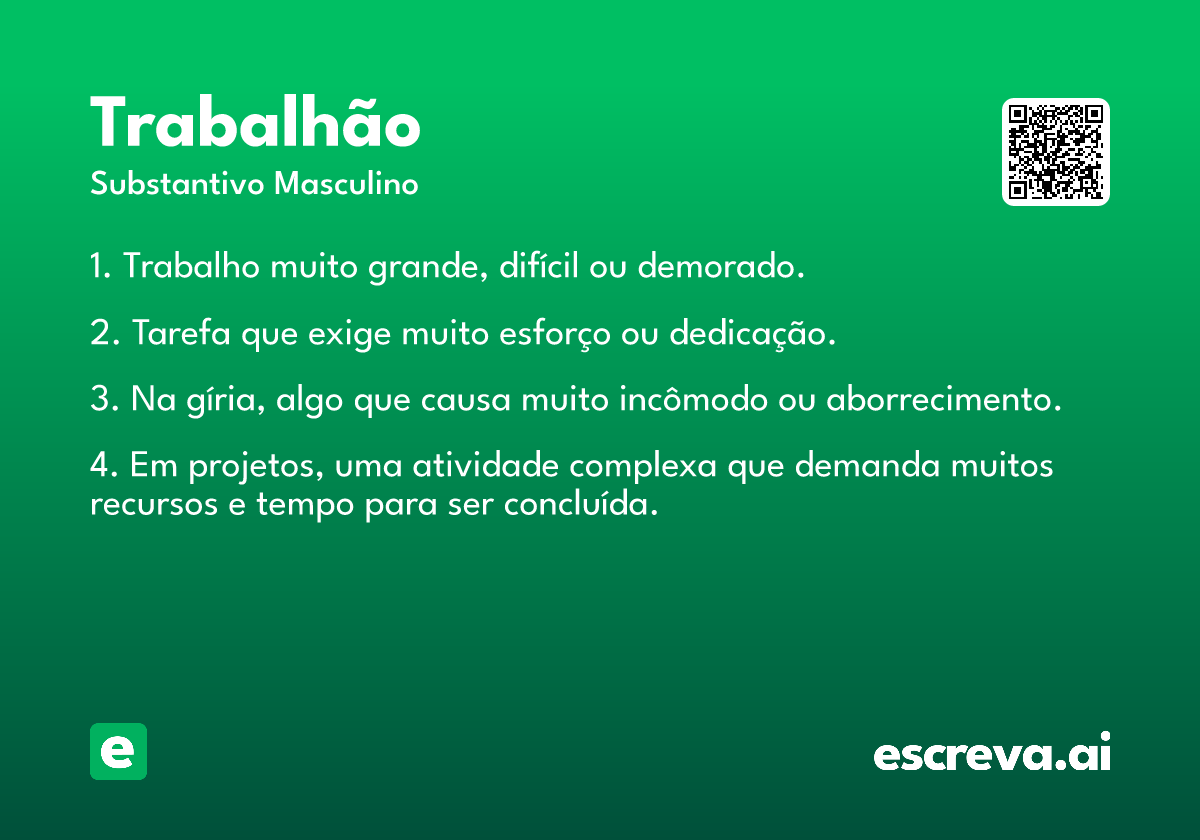 Trabalhão

Substantivo Masculino

1. Trabalho muito grande, difícil ou demorado.

2. Tarefa que exige muito esforço ou dedicação.

3. Na gíria, algo que causa muito incômodo ou aborrecimento.

4. Em projetos, uma atividade complexa que demanda muitos recursos e tempo para ser concluída.

e

escreva.ai